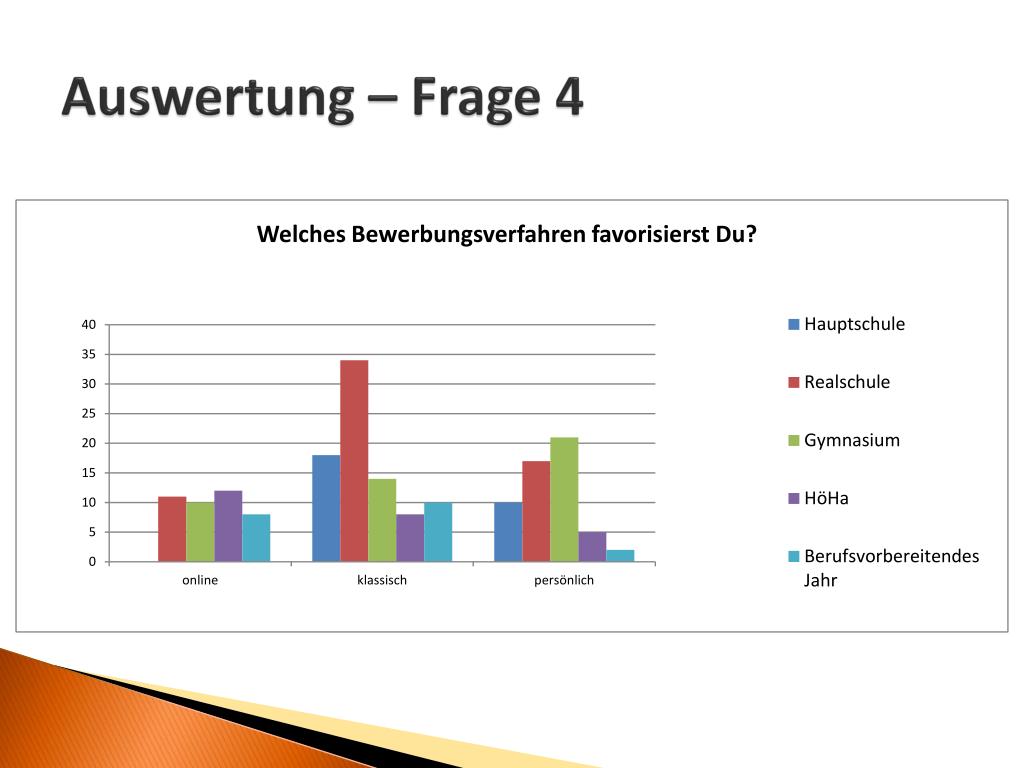 Auswertung – Frage 4

Welches Bewerbungsverfahren favorisierst Du?

40
35
30
25
20
15
10
5
0

online
klassisch
persönlich

Hauptschule
Realschule
Gymnasium
HöHa
Berufsvorbereitendes Jahr